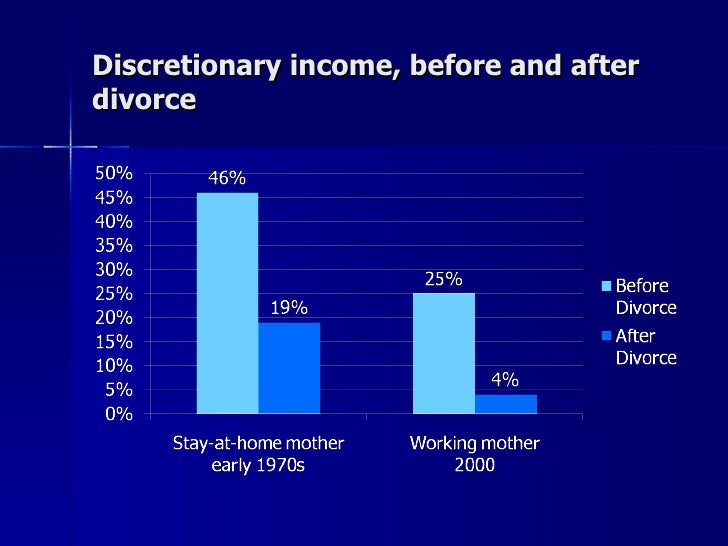 Discretionary income, before and after divorce

50%
45%
40%
35%
30%
25%
20%
15%
10%
5%
0%

46%
19%
25%
4%

Stay-at-home mother early 1970s

Working mother 2000

Before Divorce
After Divorce